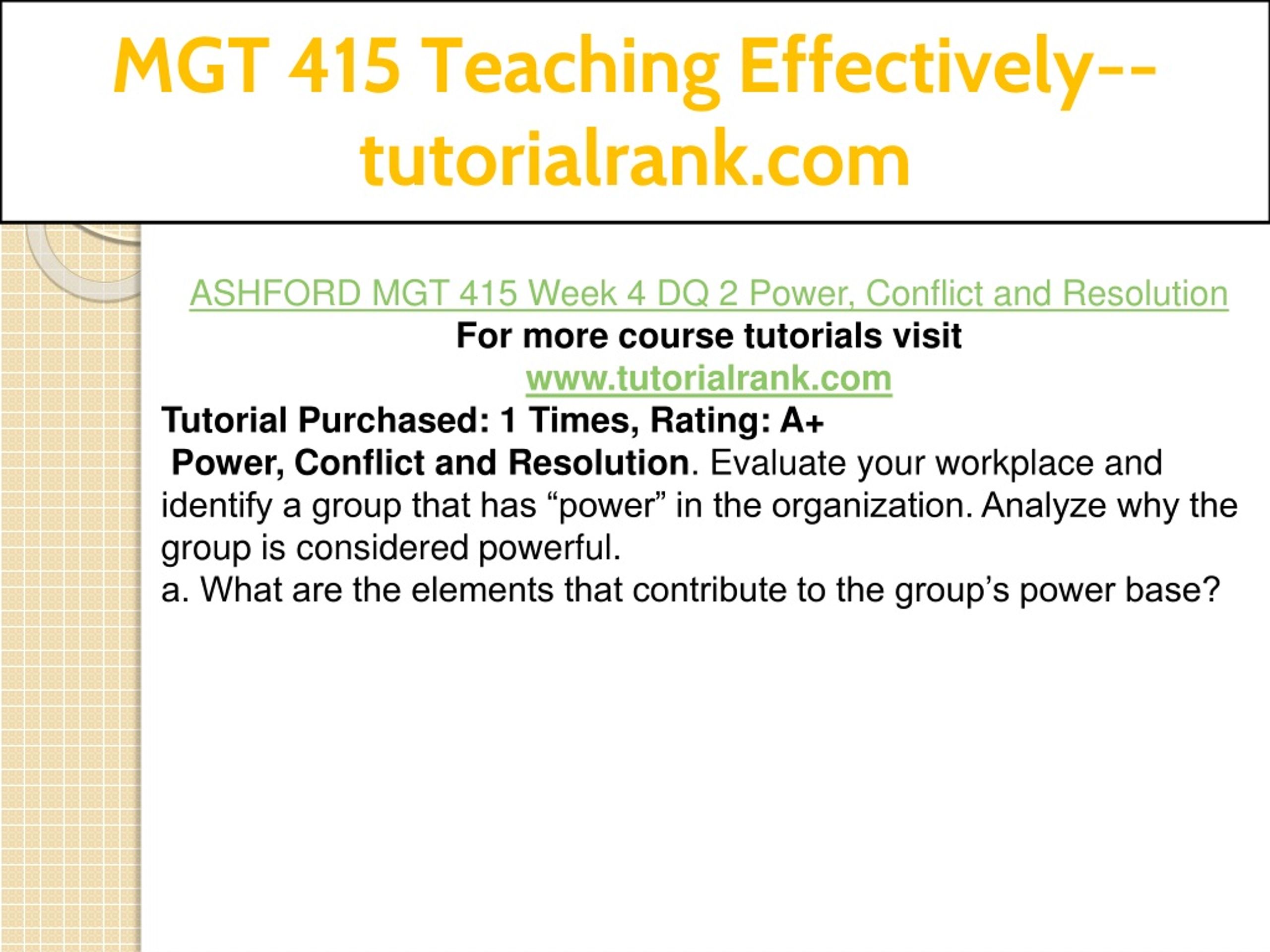 MGT 415 Teaching Effectively--tutorialrank.com

ASHFORD MGT 415 Week 4 DQ 2 Power, Conflict and Resolution
For more course tutorials visit
www.tutorialrank.com
Tutorial Purchased: 1 Times, Rating: A+
Power, Conflict and Resolution. Evaluate your workplace and identify a group that has “power” in the organization. Analyze why the group is considered powerful.
a. What are the elements that contribute to the group’s power base?